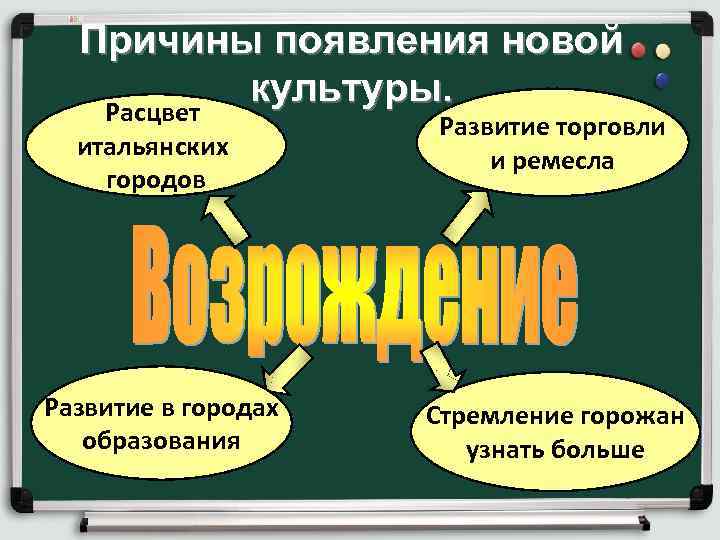 Причины появления новой культуры.

Расцвет итальянских городов

Развитие торговли и ремесла

Возрождение

Развитие в городах образования

Стремление горожан узнать больше